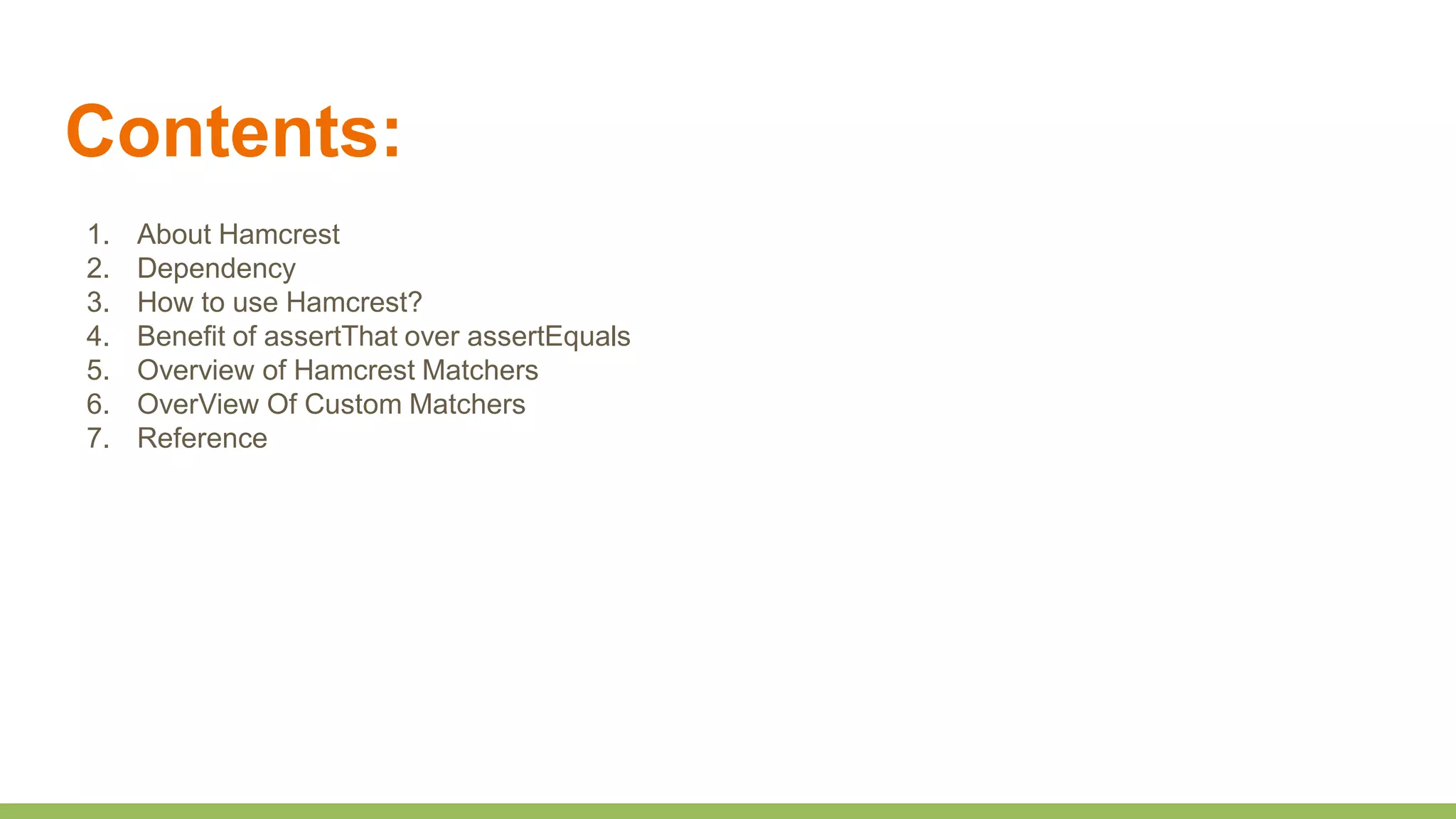 Contents:

1. About Hamcrest
2. Dependency
3. How to use Hamcrest?
4. Benefit of assertThat over assertEquals
5. Overview of Hamcrest Matchers
6. OverView Of Custom Matchers
7. Reference